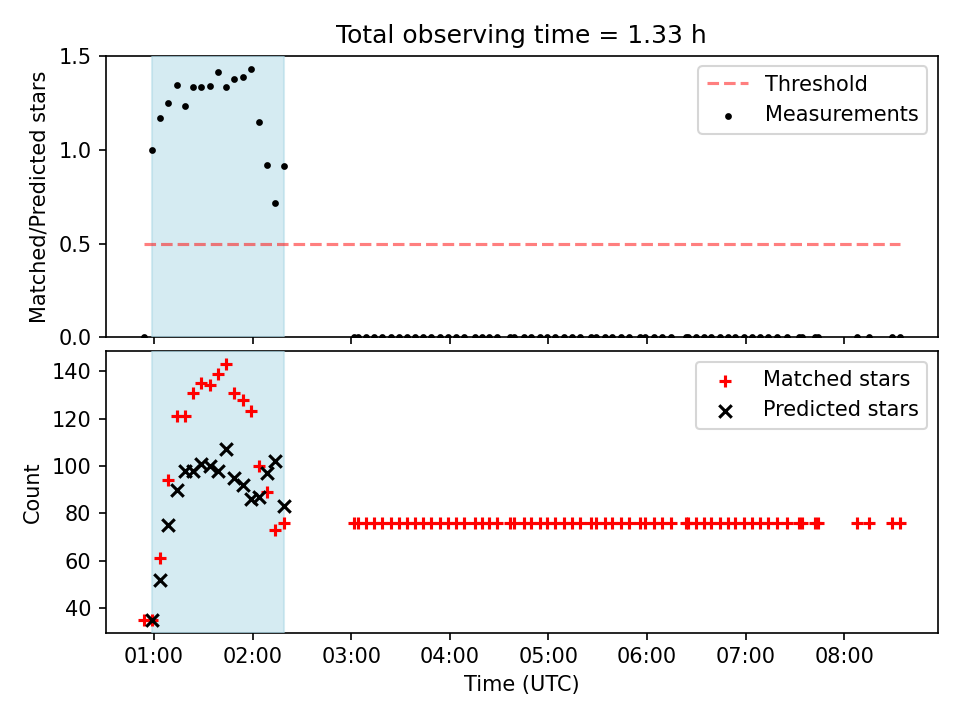 Total observing time = 1.33 h

Matched/Predicted stars

1.5
1.0
0.5
0.0

Threshold
Measurements

Count

140
120
100
80
60
40

Matched stars
Predicted stars

01:00 02:00 03:00 04:00 05:00 06:00 07:00 08:00

Time (UTC)